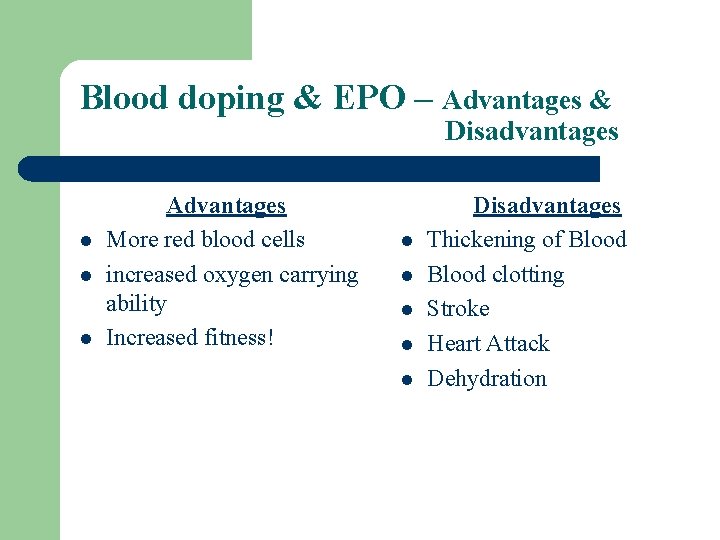 Blood doping & EPO – Advantages & Disadvantages

Advantages

- More red blood cells
- increased oxygen carrying ability
- Increased fitness!

Disadvantages

- Thickening of Blood
- Blood clotting
- Stroke
- Heart Attack
- Dehydration